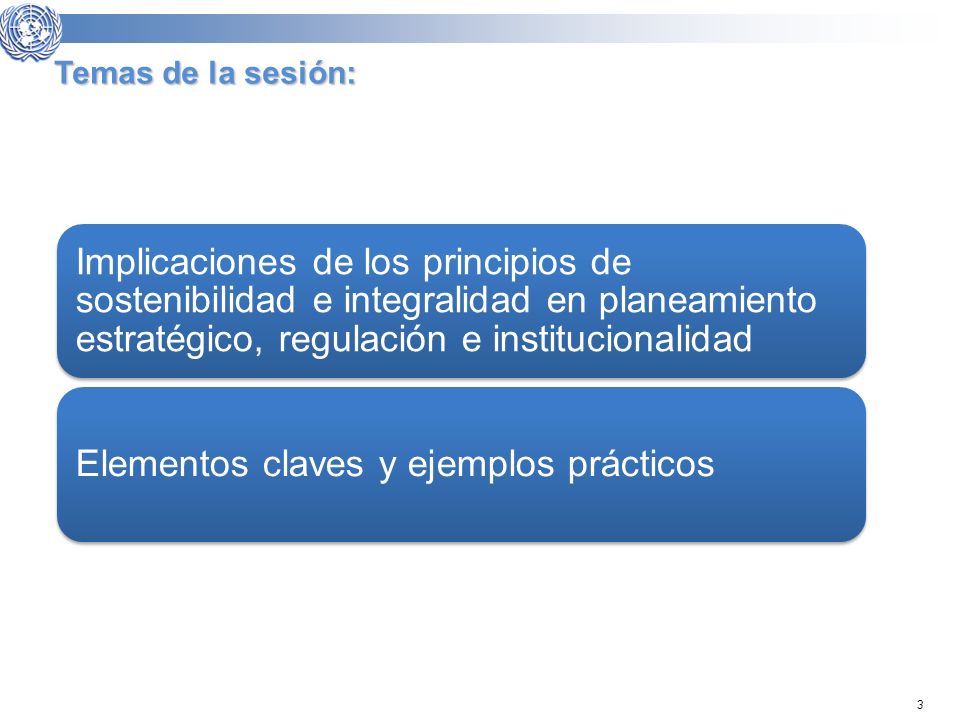 Temas de la sesión:

Implicaciones de los principios de sostenibilidad e integralidad en planeamiento estratégico, regulación e institucionalidad

Elementos claves y ejemplos prácticos

3